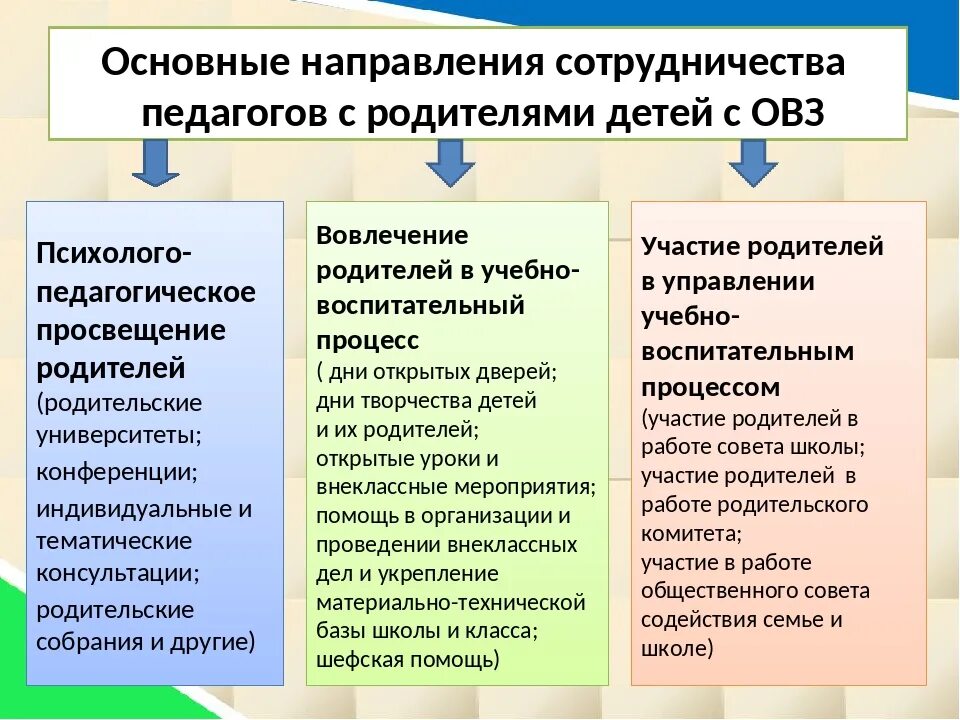 Основные направления сотрудничества педагогов с родителями детей с ОВЗ

Психолого-педагогическое просвещение родителей
(родительские университеты;
конференции;
индивидуальные и тематические консультации;
родительские собрания и другие)

Вовлечение родителей в учебно-воспитательный процесс
( дни открытых дверей;
дни творчества детей и их родителей;
открытые уроки и внеклассные мероприятия;
помощь в организации и проведении внеклассных дел и укрепление материально-технической базы школы и класса;
шефская помощь)

Участие родителей в управлении учебно-воспитательным процессом
(участие родителей в работе совета школы;
участие родителей в работе родительского комитета;
участие в работе общественного совета содействия семье и школе)